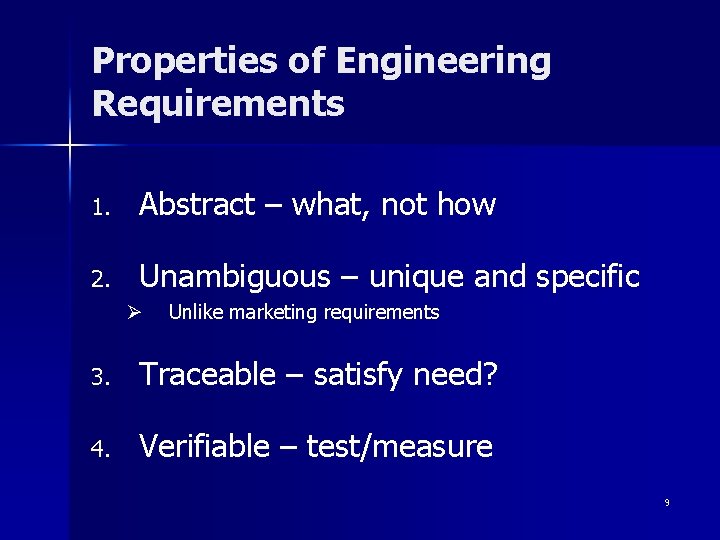 Properties of Engineering Requirements

1. Abstract – what, not how

2. Unambiguous – unique and specific
   ➢ Unlike marketing requirements

3. Traceable – satisfy need?

4. Verifiable – test/measure

9